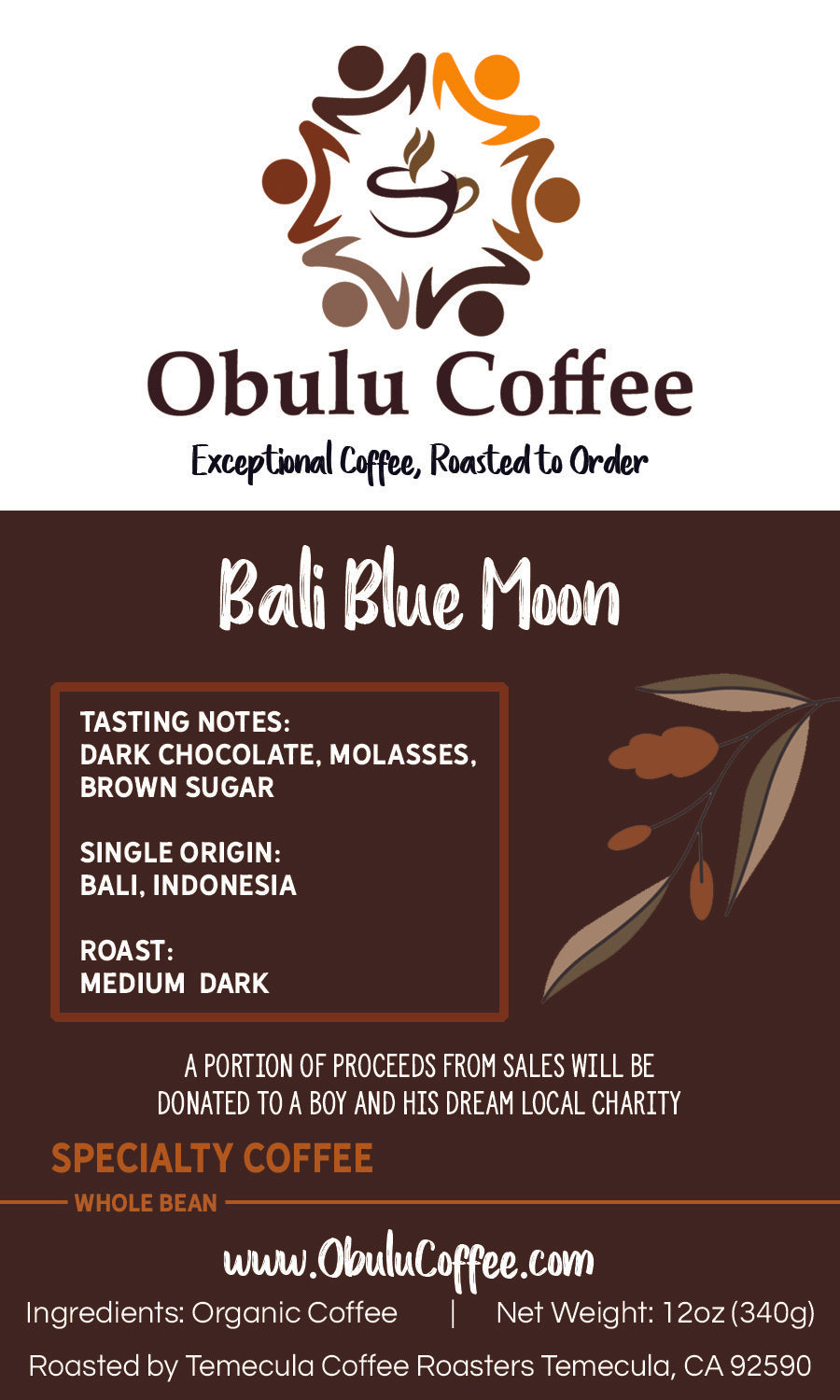 Obulu Coffee

Exceptional Coffee, Roasted to Order

Bali Blue Moon

TASTING NOTES:
DARK CHOCOLATE, MOLASSES, BROWN SUGAR

SINGLE ORIGIN:
BALI, INDONESIA

ROAST:
MEDIUM DARK

A PORTION OF PROCEEDS FROM SALES WILL BE DONATED TO A BOY AND HIS DREAM LOCAL CHARITY

SPECIALTY COFFEE

WHOLE BEAN

www.ObuluCoffee.com

Ingredients: Organic Coffee | Net Weight: 12oz (340g)

Roasted by Temecula Coffee Roasters Temecula, CA 92590